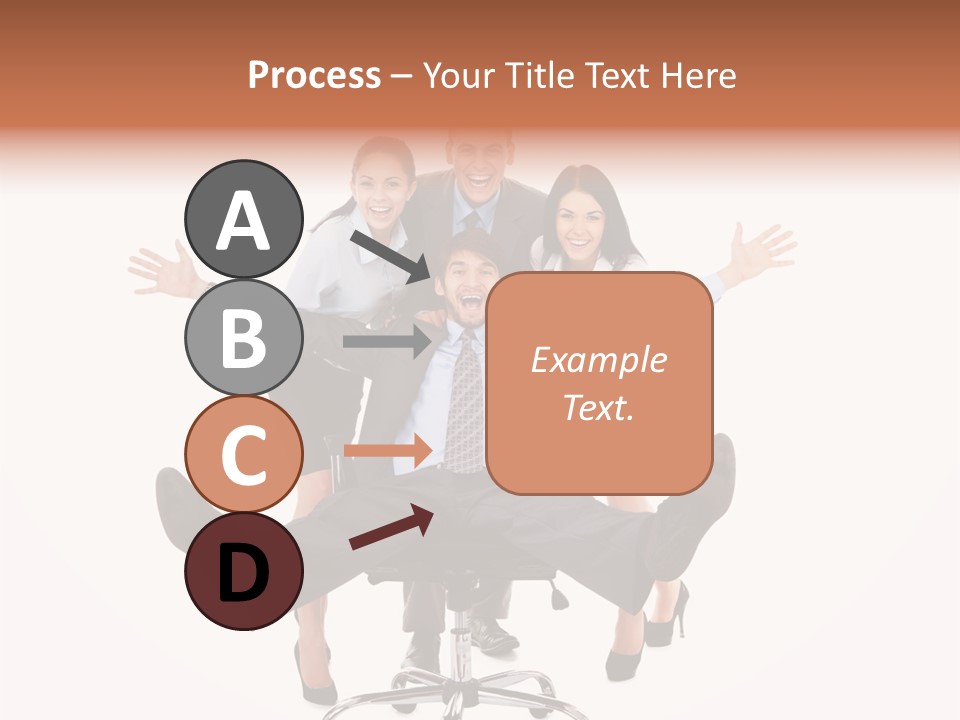 Process – Your Title Text Here

A

B

C

D

Example Text.